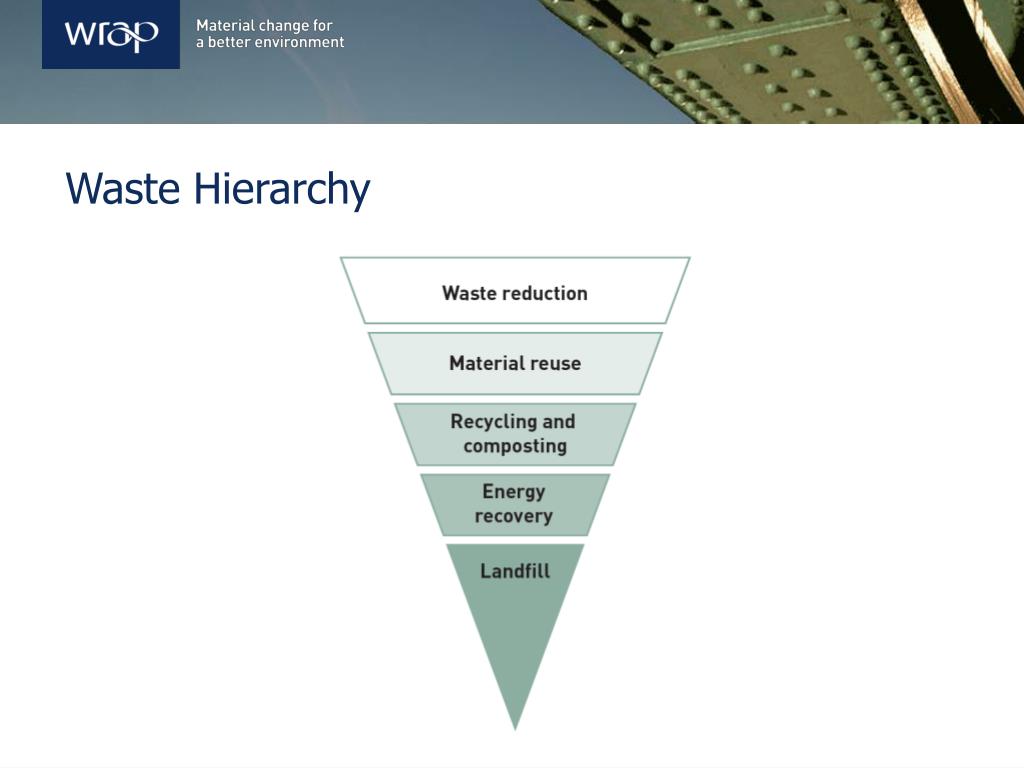 wrap

Material change for
a better environment

Waste Hierarchy

Waste reduction

Material reuse

Recycling and composting

Energy recovery

Landfill